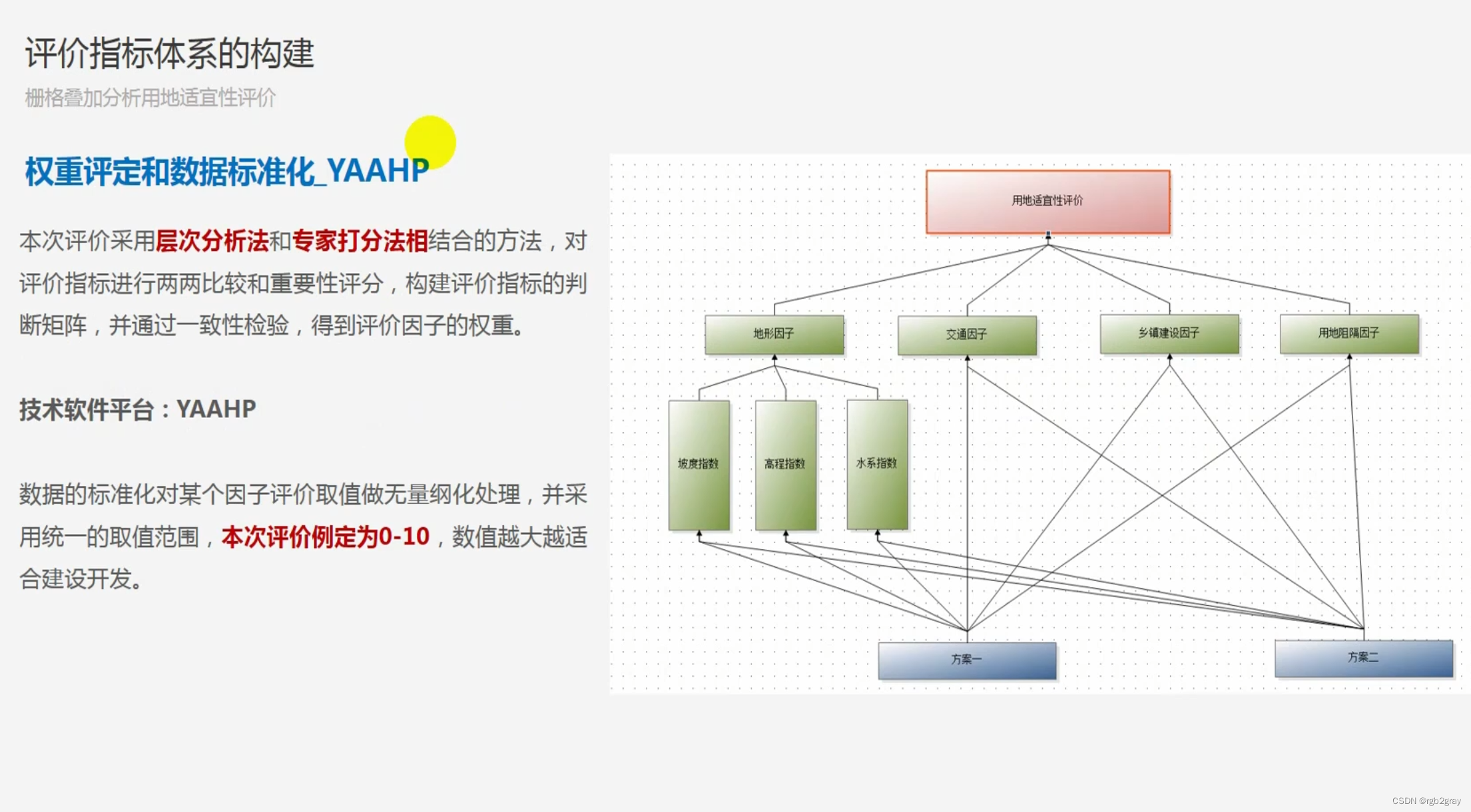 评价指标体系的构建

栅格叠加分析用地适宜性评价

权重评定和数据标准化_YAAHP

本次评价采用层次分析法和专家打分法相结合的方法，对评价指标进行两两比较和重要性评分，构建评价指标的判断矩阵，并通过一致性检验，得到评价因子的权重。

技术软件平台：YAAHP

数据的标准化对某个因子评价取值做无量纲化处理，并采用统一的取值范围，本次评价例定为0-10，数值越大越适合建设开发。

用地适宜性评价

地形因子

交通因子

乡镇建设因子

用地阻隔因子

坡度指数

高程指数

水系指数

方案一

方案二

CSDN @rgb2gray